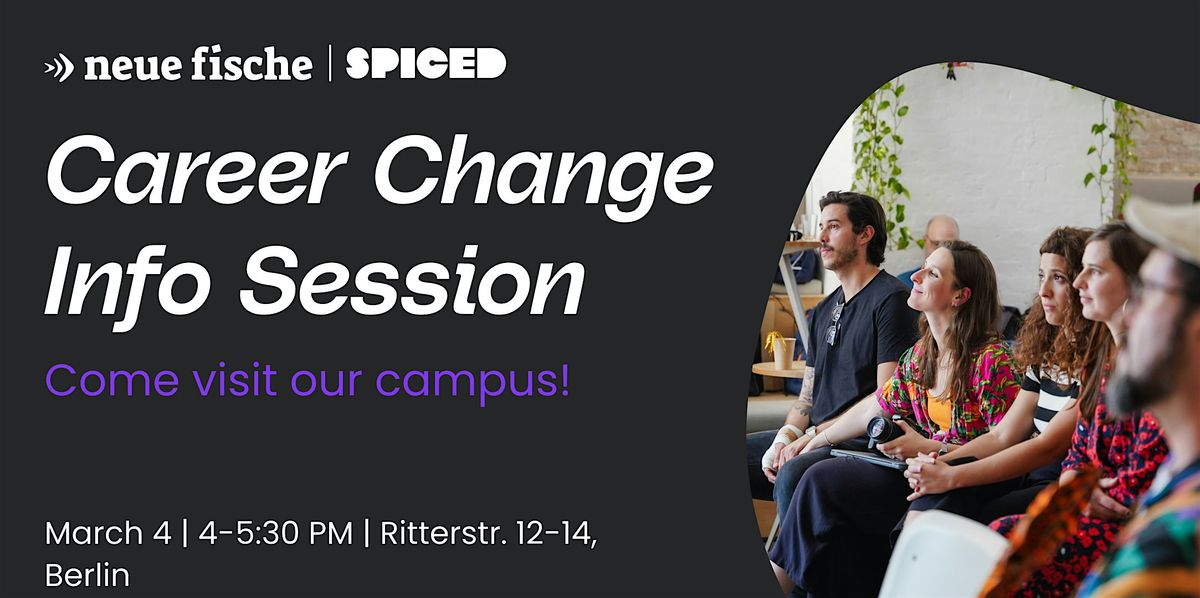 neue fische | SPICED

Career Change Info Session

Come visit our campus!

March 4 | 4-5:30 PM | Ritterstr. 12-14, Berlin